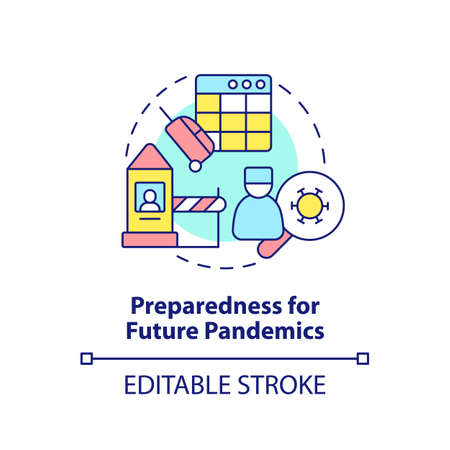 Preparedness for Future Pandemics

EDITABLE STROKE